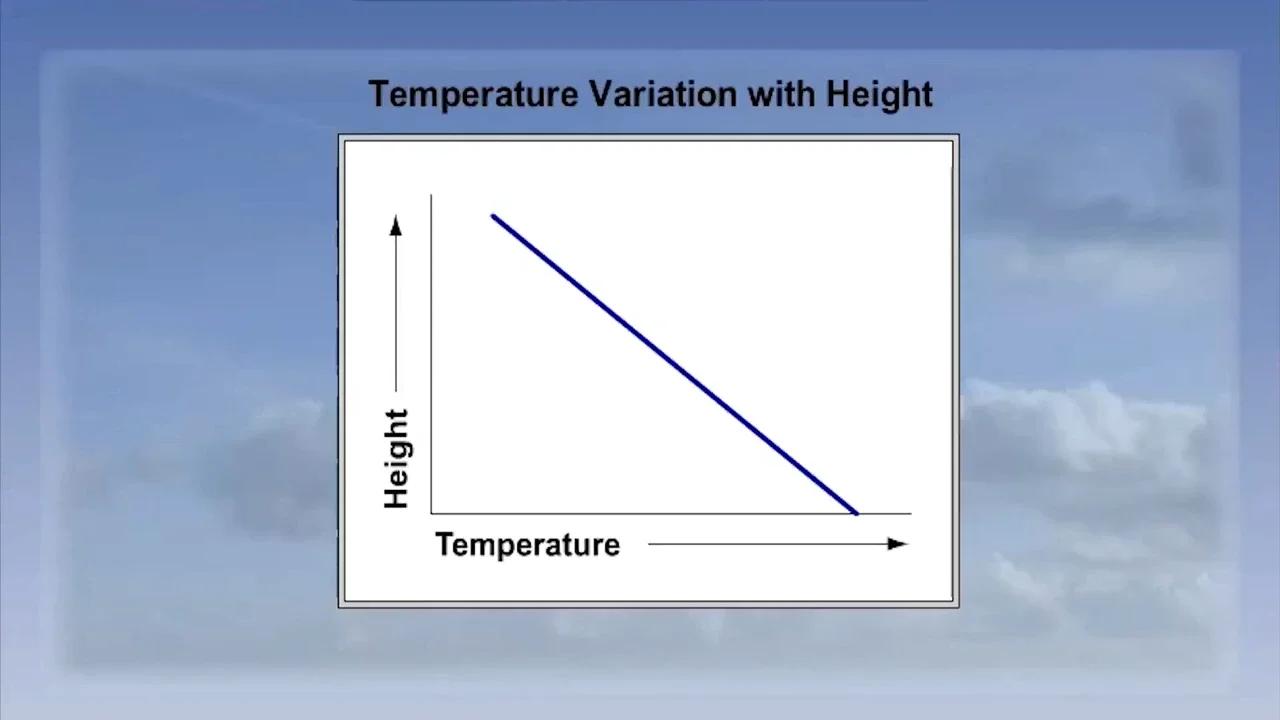 Temperature Variation with Height

Height

Temperature